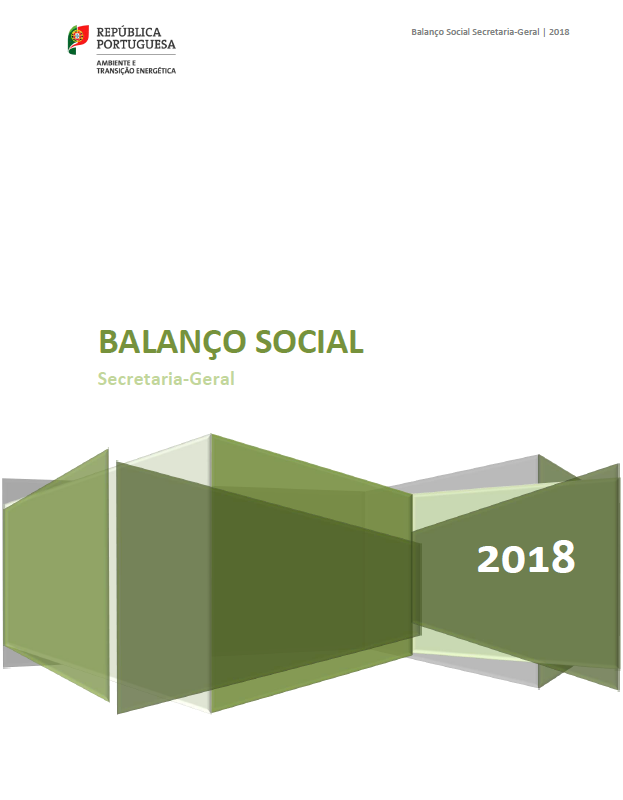 REPÚBLICA PORTUGUESA
AMBIENTE E TRANSIÇÃO ENERGÉTICA

Balanço Social Secretaria-Geral | 2018

BALANÇO SOCIAL

Secretaria-Geral

2018